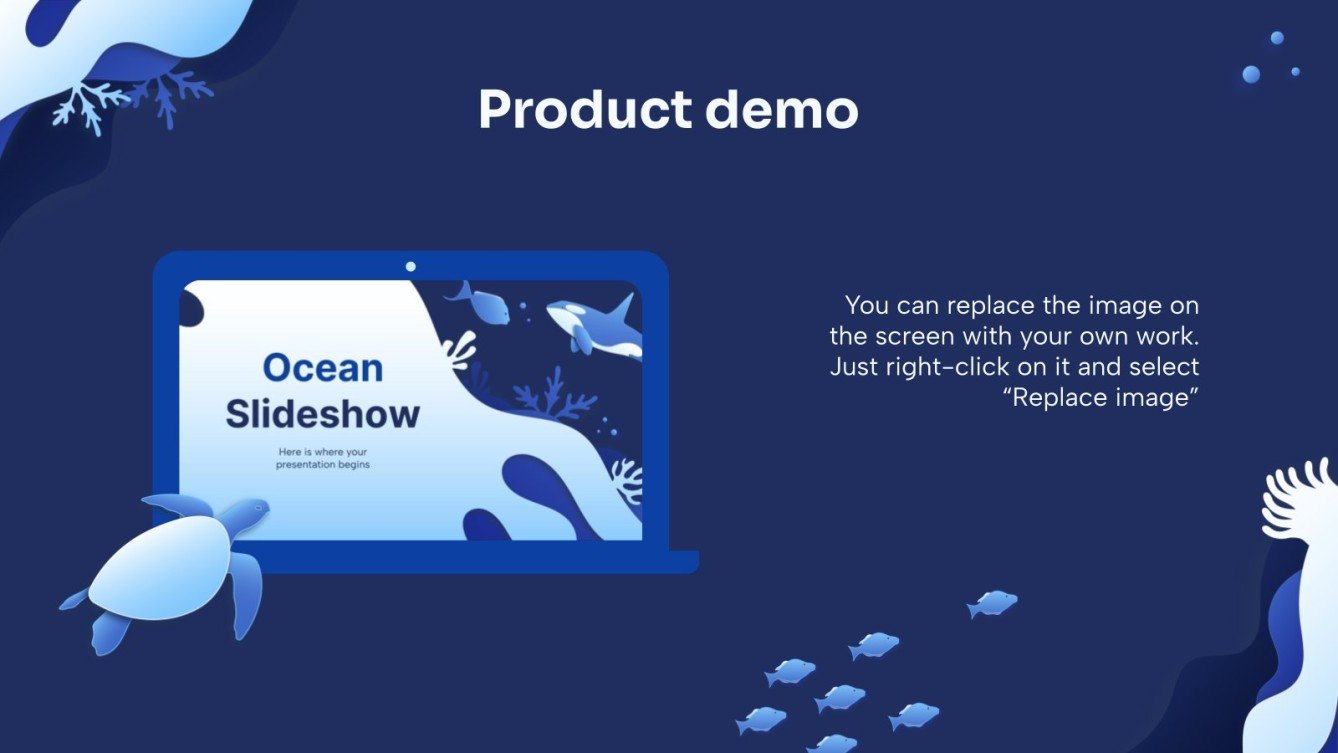 Product demo

Ocean Slideshow

Here is where your presentation begins

You can replace the image on the screen with your own work. Just right-click on it and select “Replace image”